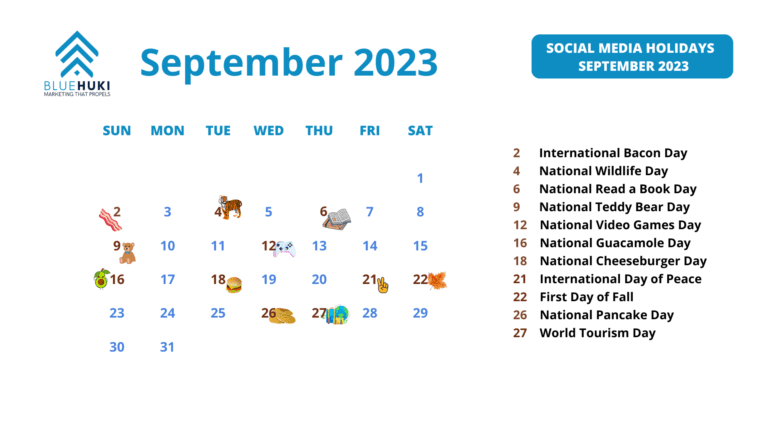 BLUEHUKI
MARKETING THAT PROPELS

September 2023

SOCIAL MEDIA HOLIDAYS
SEPTEMBER 2023

| SUN | MON | TUE | WED | THU | FRI | SAT |
|---|---|---|---|---|---|---|
| | | | | | | 1 |
| 2 | 3 | 4 | 5 | 6 | 7 | 8 |
| 9 | 10 | 11 | 12 | 13 | 14 | 15 |
| 16 | 17 | 18 | 19 | 20 | 21 | 22 |
| 23 | 24 | 25 | 26 | 27 | 28 | 29 |
| 30 | 31 | | | | | |

2 International Bacon Day
4 National Wildlife Day
6 National Read a Book Day
9 National Teddy Bear Day
12 National Video Games Day
16 National Guacamole Day
18 National Cheeseburger Day
21 International Day of Peace
22 First Day of Fall
26 National Pancake Day
27 World Tourism Day